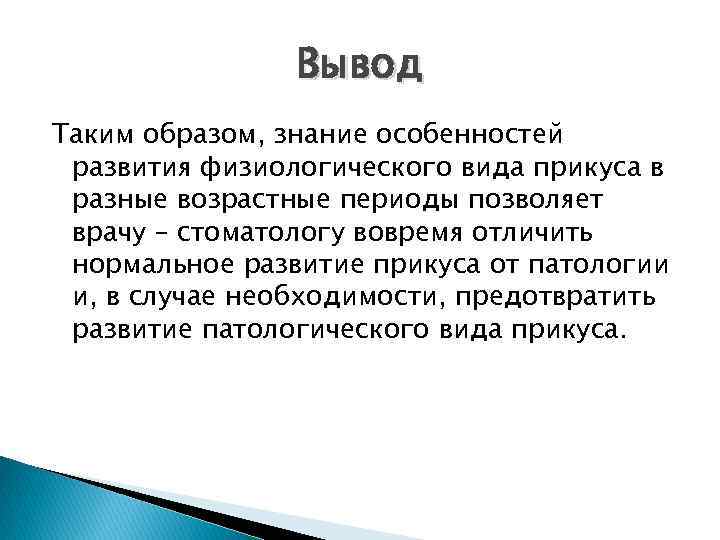 Вывод

Таким образом, знание особенностей развития физиологического вида прикуса в разные возрастные периоды позволяет врачу – стоматологу вовремя отличить нормальное развитие прикуса от патологии и, в случае необходимости, предотвратить развитие патологического вида прикуса.